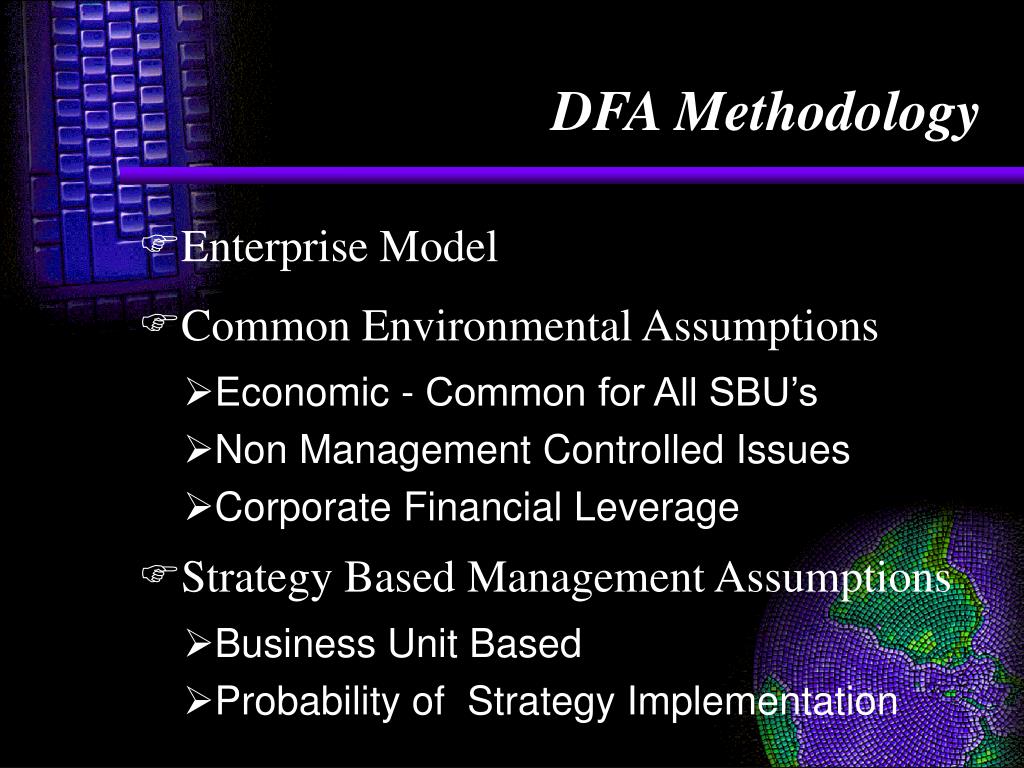 DFA Methodology

Enterprise Model

Common Environmental Assumptions

Economic - Common for All SBU’s

Non Management Controlled Issues

Corporate Financial Leverage

Strategy Based Management Assumptions

Business Unit Based

Probability of Strategy Implementation